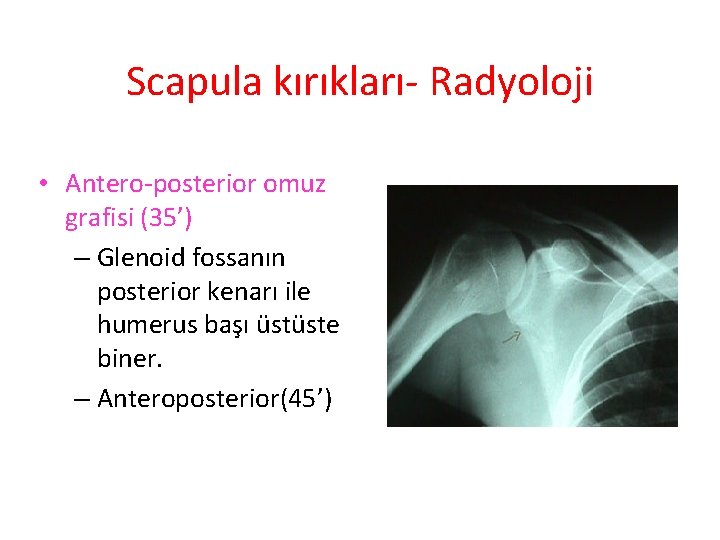 Scapula kırıkları- Radyoloji

• Antero-posterior omuz grafisi (35’)

– Glenoid fossanın posterior kenarı ile humerus başı üstüste biner.

– Anteroposterior(45’)